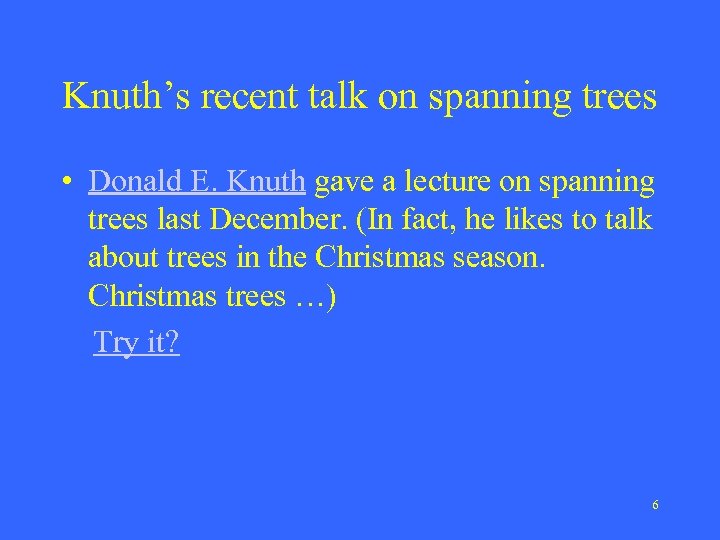 Knuth’s recent talk on spanning trees

• Donald E. Knuth gave a lecture on spanning trees last December. (In fact, he likes to talk about trees in the Christmas season. Christmas trees …)

Try it?

6